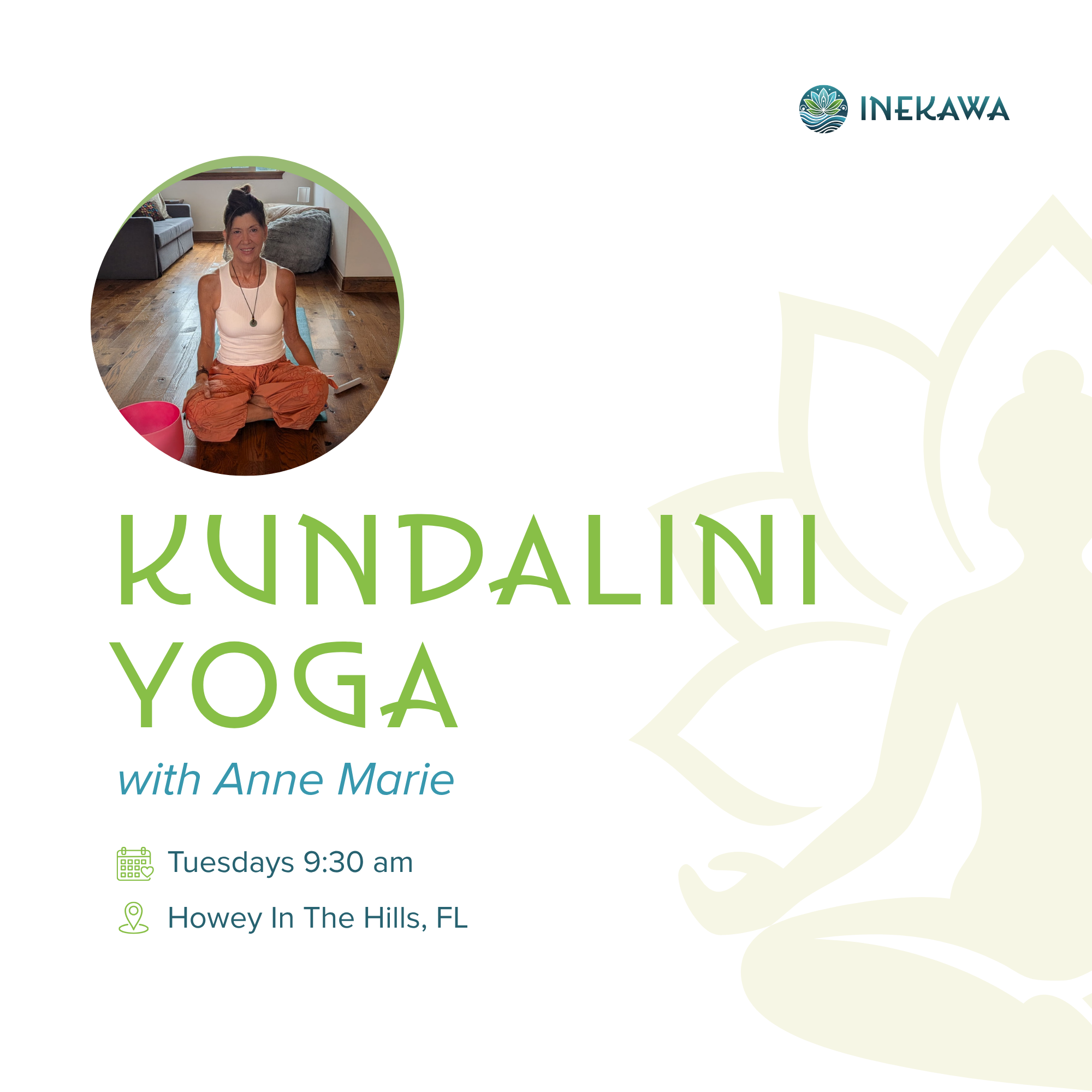 INEKAWA

KUNDALINI
YOGA

with Anne Marie

Tuesdays 9:30 am

Howey In The Hills, FL